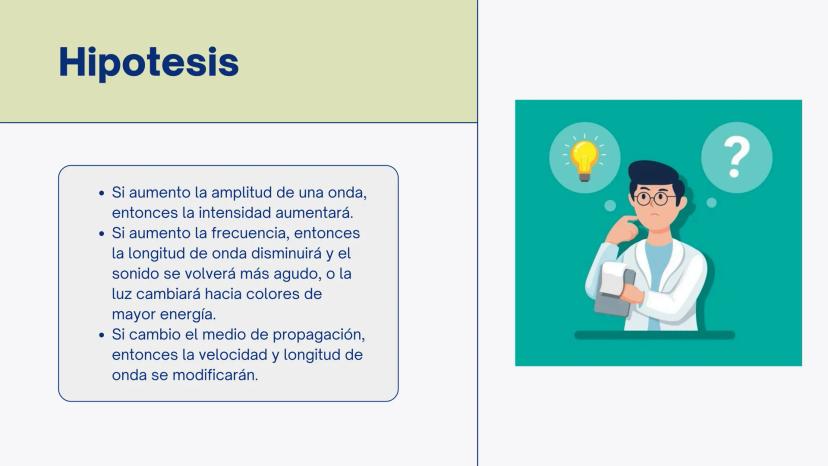 Hipotesis

- Si aumento la amplitud de una onda, entonces la intensidad aumentará.
- Si aumento la frecuencia, entonces la longitud de onda disminuirá y el sonido se volverá más agudo, o la luz cambiará hacia colores de mayor energía.
- Si cambio el medio de propagación, entonces la velocidad y longitud de onda se modificarán.

?